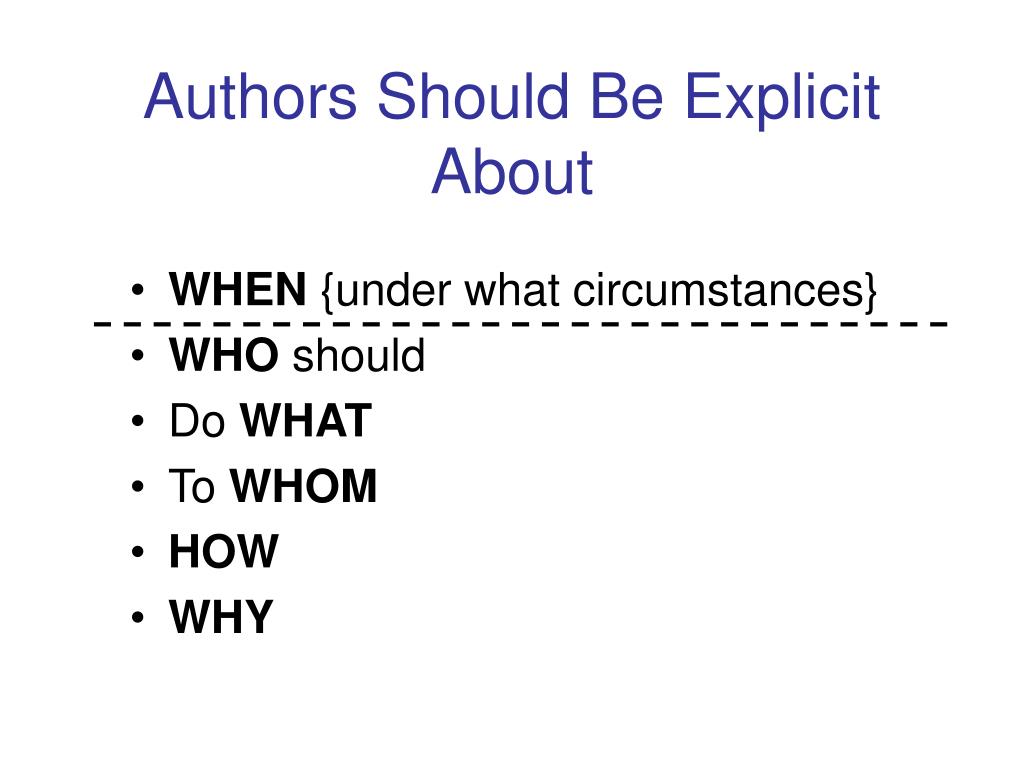 Authors Should Be Explicit About

• WHEN {under what circumstances}

• WHO should
• Do WHAT
• To WHOM
• HOW
• WHY